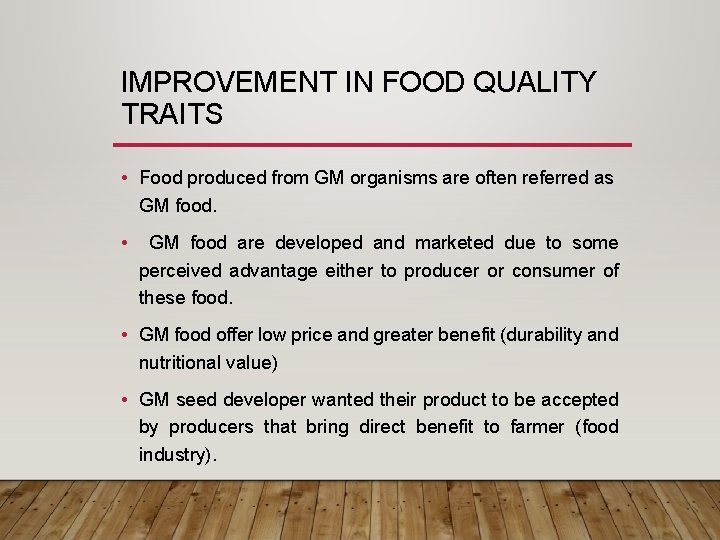 IMPROVEMENT IN FOOD QUALITY TRAITS

• Food produced from GM organisms are often referred as GM food.

• GM food are developed and marketed due to some perceived advantage either to producer or consumer of these food.

• GM food offer low price and greater benefit (durability and nutritional value)

• GM seed developer wanted their product to be accepted by producers that bring direct benefit to farmer (food industry).